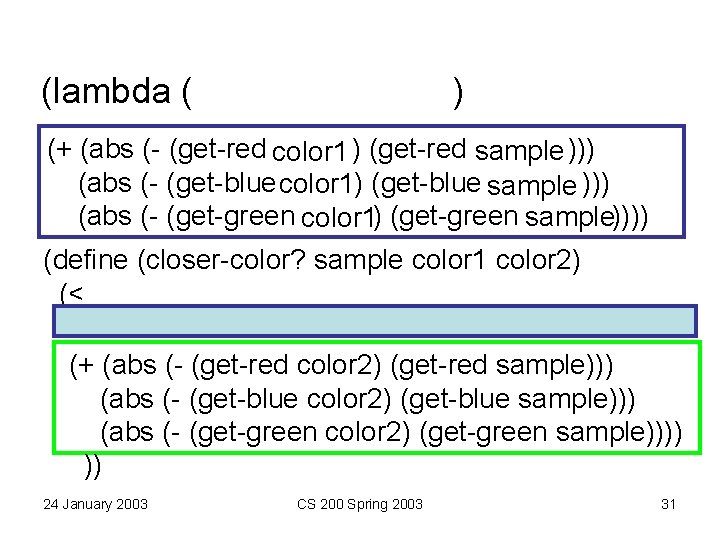 (lambda (                    )

(+ (abs (- (get-red color1 ) (get-red sample )))
(abs (- (get-blue color1) (get-blue sample )))
(abs (- (get-green color1) (get-green sample))))

(define (closer-color? sample color1 color2)
(<

(+ (abs (- (get-red color2) (get-red sample)))
(abs (- (get-blue color2) (get-blue sample)))
(abs (- (get-green color2) (get-green sample))))
))

24 January 2003

CS 200 Spring 2003

31